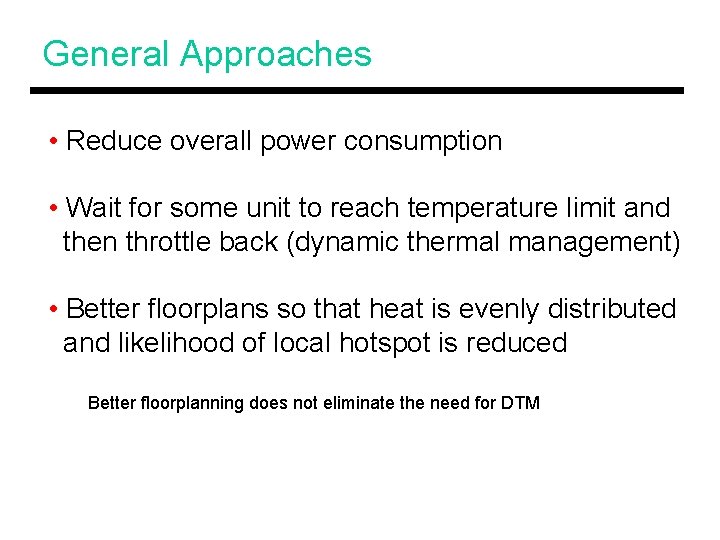 General Approaches

• Reduce overall power consumption

• Wait for some unit to reach temperature limit and then throttle back (dynamic thermal management)

• Better floorplans so that heat is evenly distributed and likelihood of local hotspot is reduced

Better floorplanning does not eliminate the need for DTM